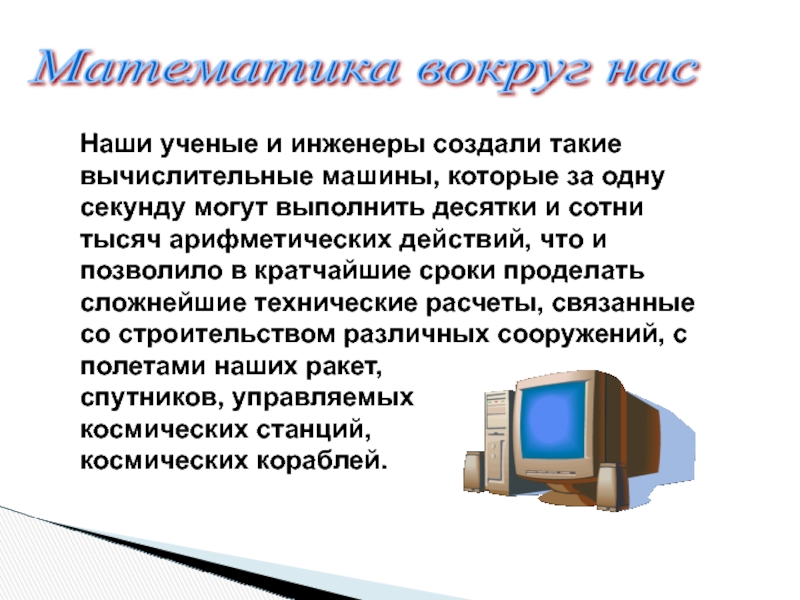 Математика вокруг нас

Наши ученые и инженеры создали такие вычислительные машины, которые за одну секунду могут выполнить десятки и сотни тысяч арифметических действий, что и позволило в кратчайшие сроки проделать сложнейшие технические расчеты, связанные со строительством различных сооружений, с полетами наших ракет, спутников, управляемых космических станций, космических кораблей.